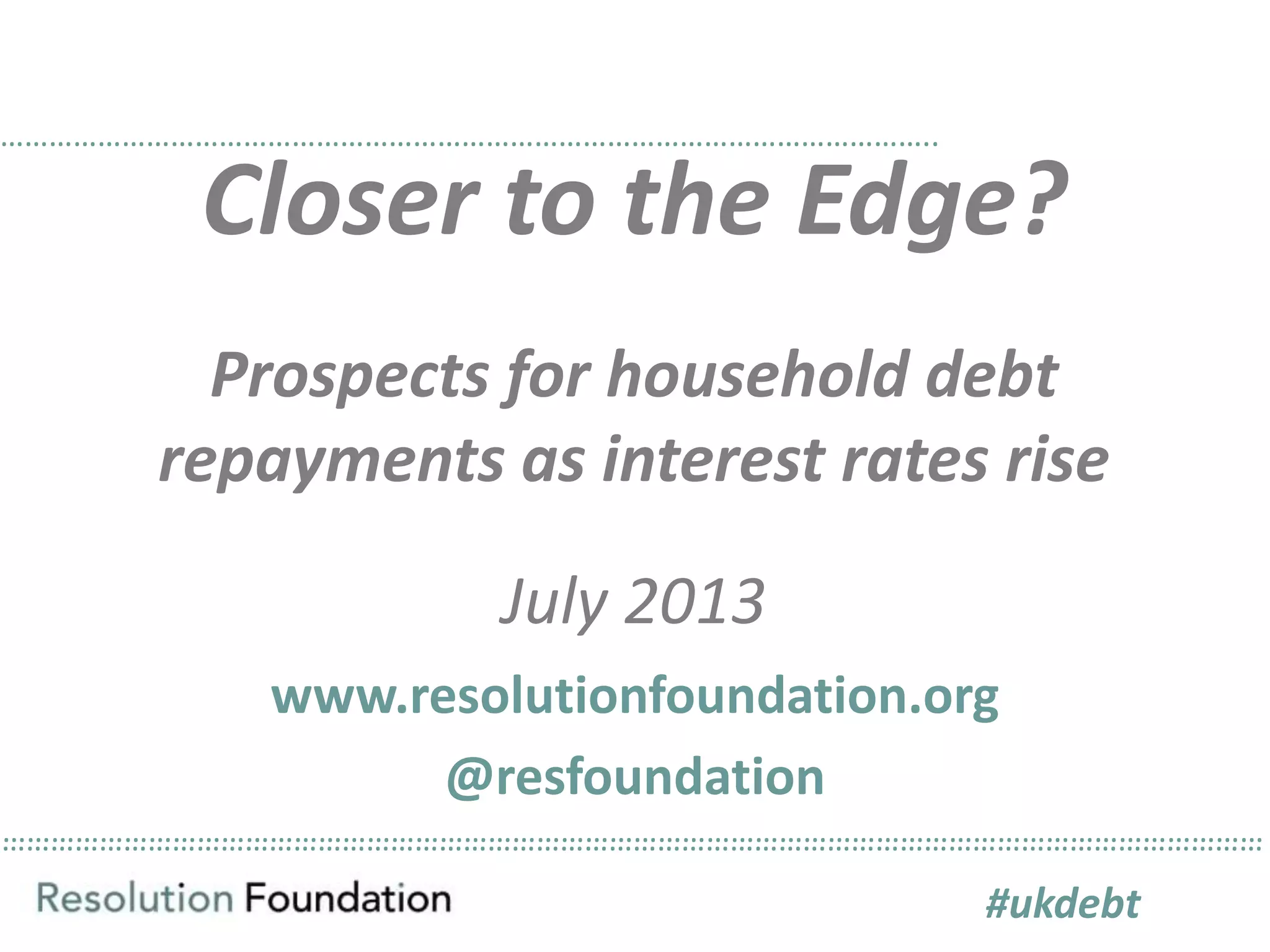 Closer to the Edge?

Prospects for household debt repayments as interest rates rise

July 2013

www.resolutionfoundation.org

@resfoundation

Resolution Foundation

#ukdebt